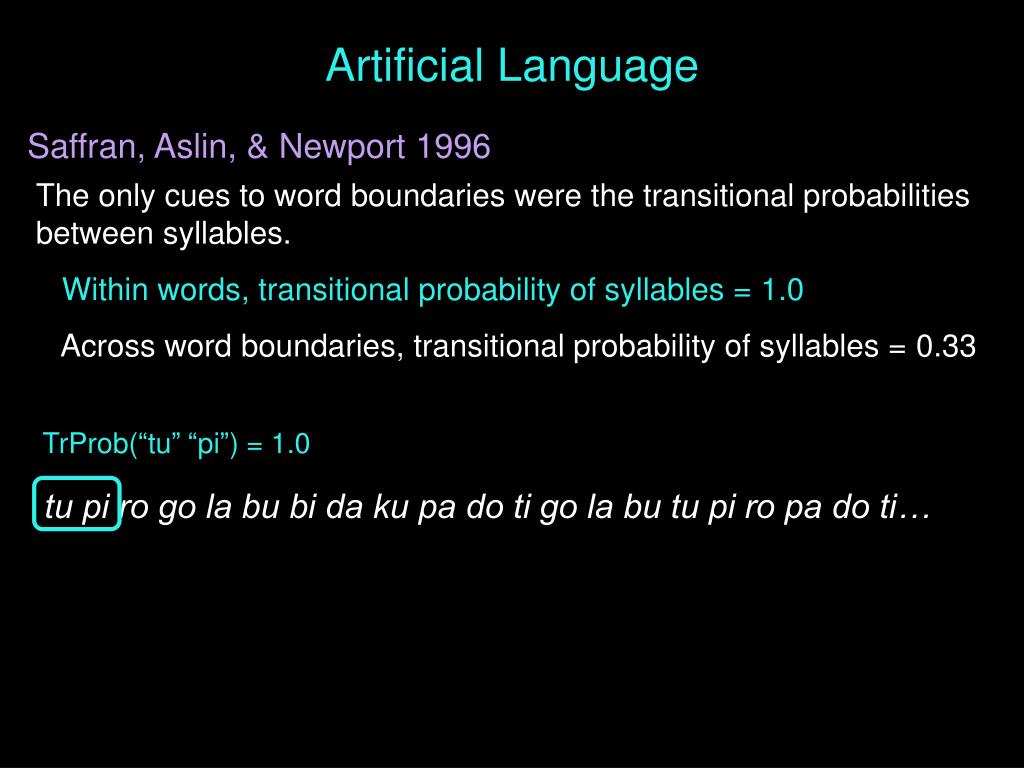 Artificial Language

Saffran, Aslin, & Newport 1996

The only cues to word boundaries were the transitional probabilities between syllables.

Within words, transitional probability of syllables = 1.0

Across word boundaries, transitional probability of syllables = 0.33

TrProb(“tu” “pi”) = 1.0

tu pi ro go la bu bi da ku pa do ti go la bu tu pi ro pa do ti…